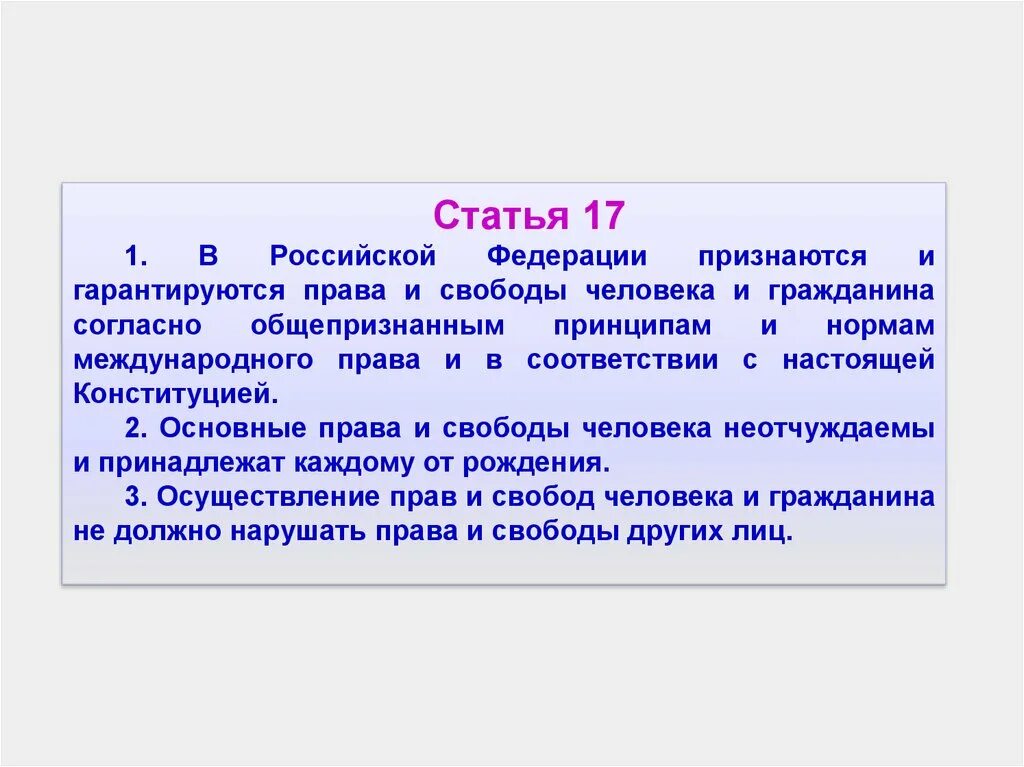 Статья 17

1. В Российской Федерации признаются и гарантируются права и свободы человека и гражданина согласно общепризнанным принципам и нормам международного права и в соответствии с настоящей Конституцией.

2. Основные права и свободы человека неотчуждаемы и принадлежат каждому от рождения.

3. Осуществление прав и свобод человека и гражданина не должно нарушать права и свободы других лиц.